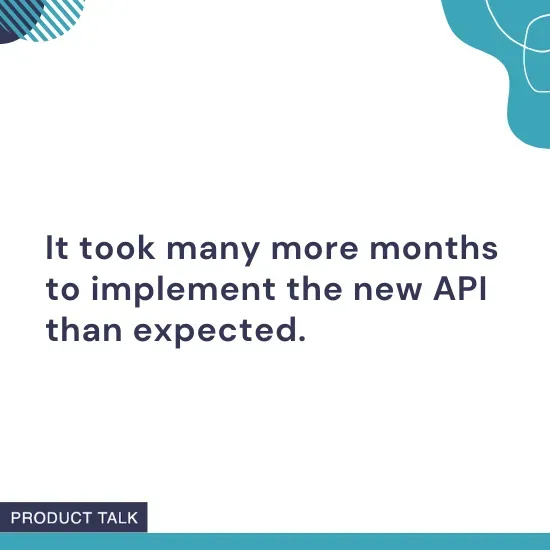 It took many more months to implement the new API than expected.

PRODUCT TALK